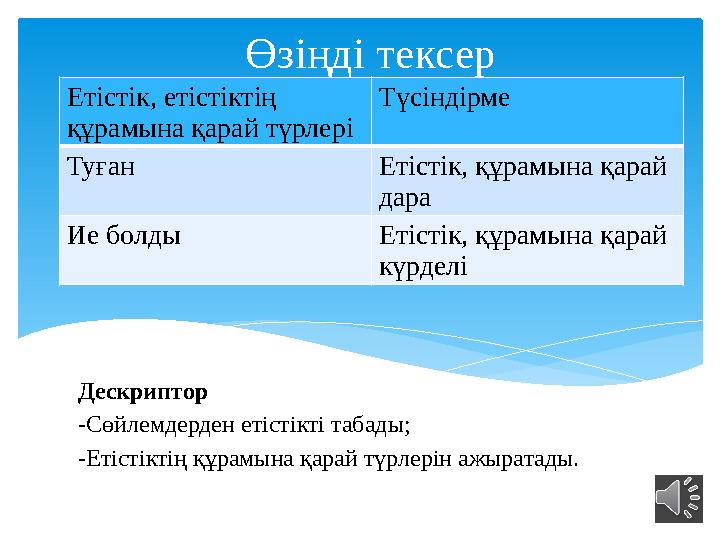 Өзіңді тексер

| Етістік, етістіктің құрамына қарай түрлері | Түсіндірме |
|---|---|
| Туған | Етістік, құрамына қарай дара |
| Ие болды | Етістік, құрамына қарай күрделі |

Дескриптор

-Сөйлемдерден етістікті табады;

-Етістіктің құрамына қарай түрлерін ажыратады.